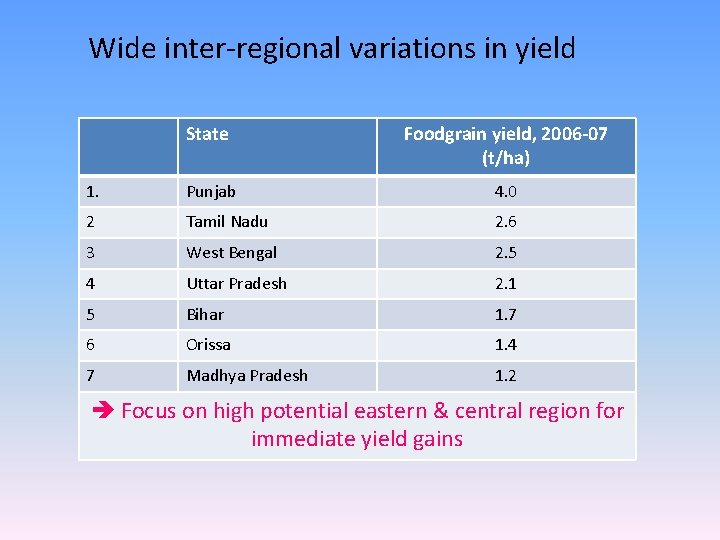 Wide inter-regional variations in yield

| | State | Foodgrain yield, 2006-07 (t/ha) |
|---|---|---|
| 1. | Punjab | 4.0 |
| 2 | Tamil Nadu | 2.6 |
| 3 | West Bengal | 2.5 |
| 4 | Uttar Pradesh | 2.1 |
| 5 | Bihar | 1.7 |
| 6 | Orissa | 1.4 |
| 7 | Madhya Pradesh | 1.2 |

➔ Focus on high potential eastern & central region for immediate yield gains